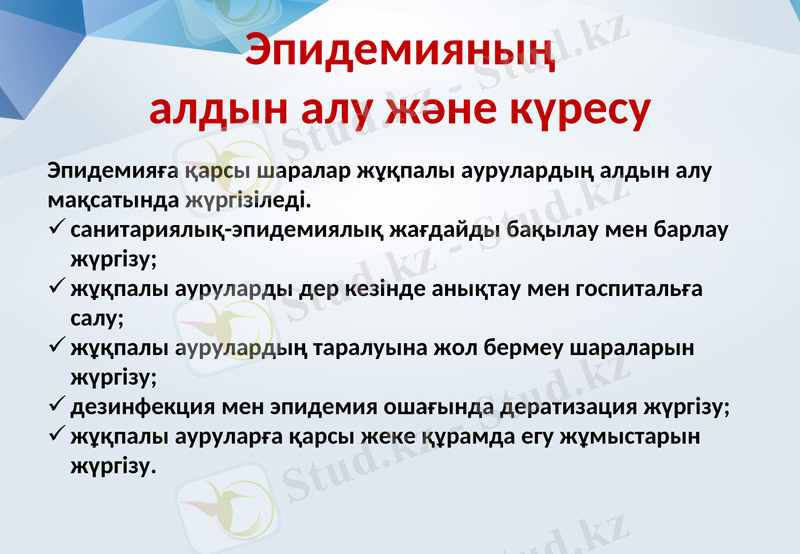 Эпидемияның алдын алу және күресу

Эпидемияға қарсы шаралар жұқпалы аурулардың алдын алу мақсатында жүргізіледі.

✓ санитариялық-эпидемиялық жағдайды бақылау мен барлау жүргізу;
✓ жұқпалы ауруларды дер кезінде анықтау мен госпитальға салу;
✓ жұқпалы аурулардың таралуына жол бермеу шараларын жүргізу;
✓ дезинфекция мен эпидемия ошағында дератизация жүргізу;
✓ жұқпалы ауруларға қарсы жеке құрамда егу жұмыстарын жүргізу.

Stud.kz - Stud.kz
Stud.kz - Stud.kz
Stud.kz - Stud.kz
Stud.kz